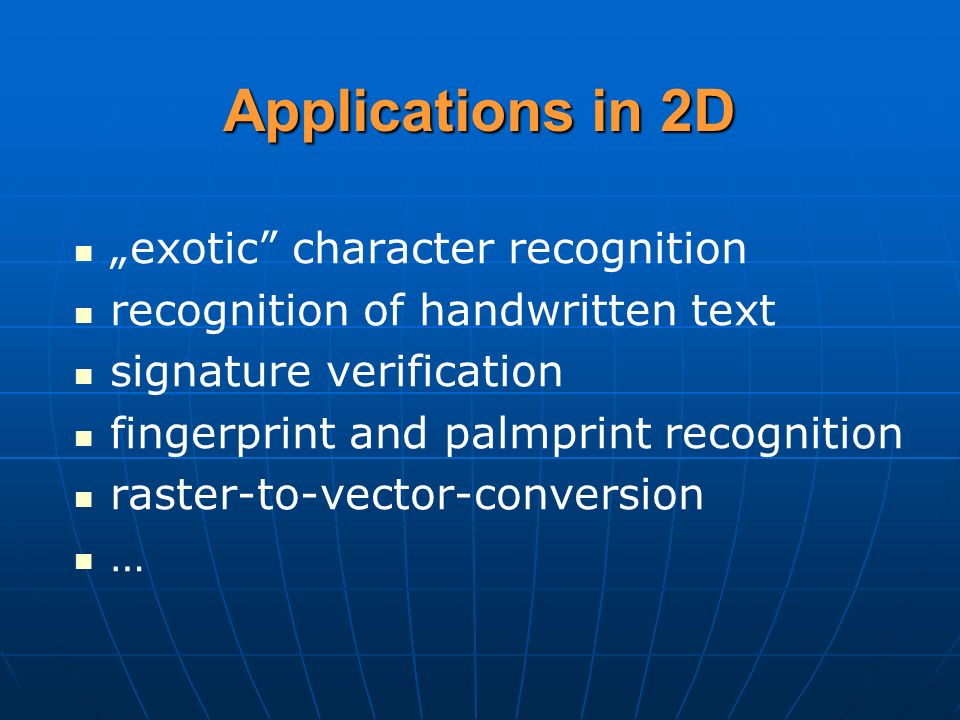 Applications in 2D

- „exotic” character recognition
- recognition of handwritten text
- signature verification
- fingerprint and palmprint recognition
- raster-to-vector-conversion
- …